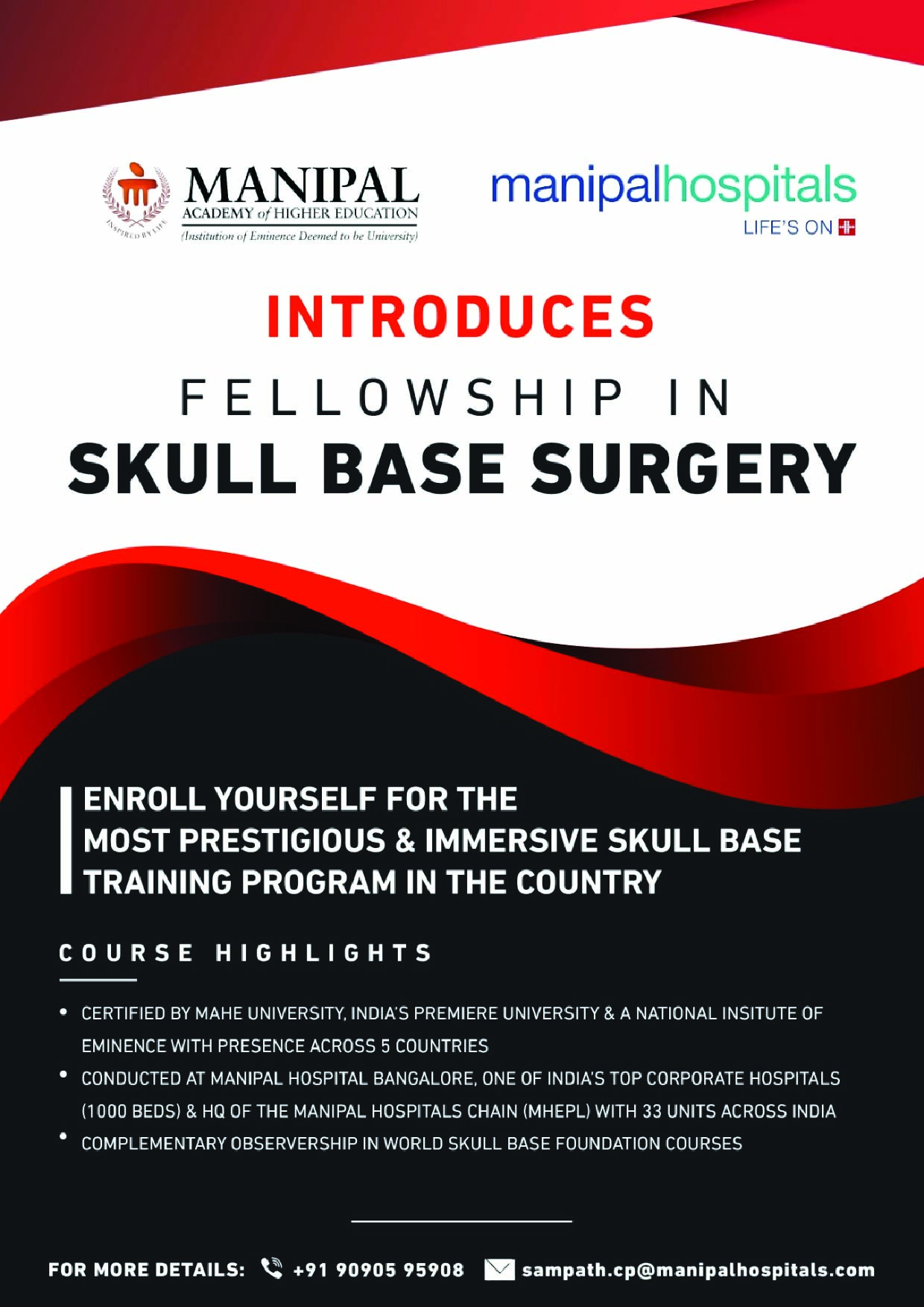 INSPIRED BY LIFE

MANIPAL
ACADEMY of HIGHER EDUCATION
(Institution of Eminence Deemed to be University)

manipalhospitals
LIFE'S ON

INTRODUCES
FELLOWSHIP IN
SKULL BASE SURGERY

ENROLL YOURSELF FOR THE MOST PRESTIGIOUS & IMMERSIVE SKULL BASE TRAINING PROGRAM IN THE COUNTRY

COURSE HIGHLIGHTS

• CERTIFIED BY MAHE UNIVERSITY, INDIA'S PREMIERE UNIVERSITY & A NATIONAL INSITUTE OF EMINENCE WITH PRESENCE ACROSS 5 COUNTRIES
• CONDUCTED AT MANIPAL HOSPITAL BANGALORE, ONE OF INDIA'S TOP CORPORATE HOSPITALS (1000 BEDS) & HQ OF THE MANIPAL HOSPITALS CHAIN (MHEPL) WITH 33 UNITS ACROSS INDIA
• COMPLEMENTARY OBSERVERSHIP IN WORLD SKULL BASE FOUNDATION COURSES

FOR MORE DETAILS: +91 90905 95908 sampath.cp@manipalhospitals.com